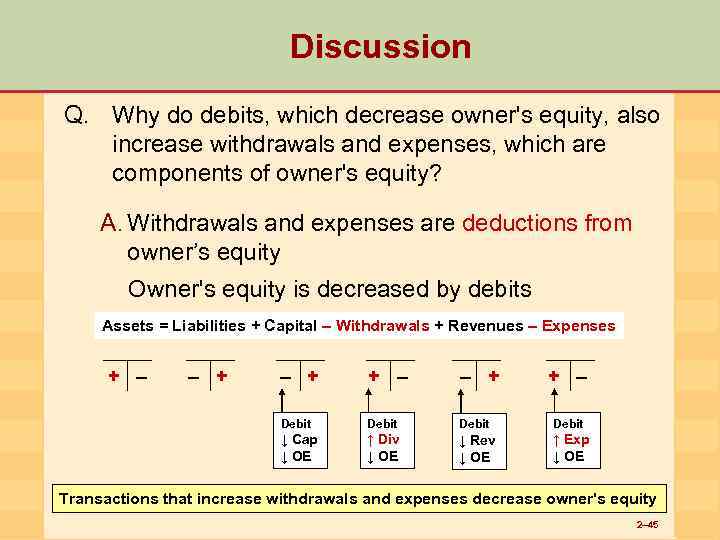 Discussion

Q. Why do debits, which decrease owner's equity, also increase withdrawals and expenses, which are components of owner's equity?

A. Withdrawals and expenses are deductions from owner's equity

Owner's equity is decreased by debits

Assets = Liabilities + Capital – Withdrawals + Revenues – Expenses

+ | –   – | +   – | +   + | –   – | +   + | –

Debit
↓ Cap
↓ OE

Debit
↑ Div
↓ OE

Debit
↓ Rev
↓ OE

Debit
↑ Exp
↓ OE

Transactions that increase withdrawals and expenses decrease owner's equity

2–45